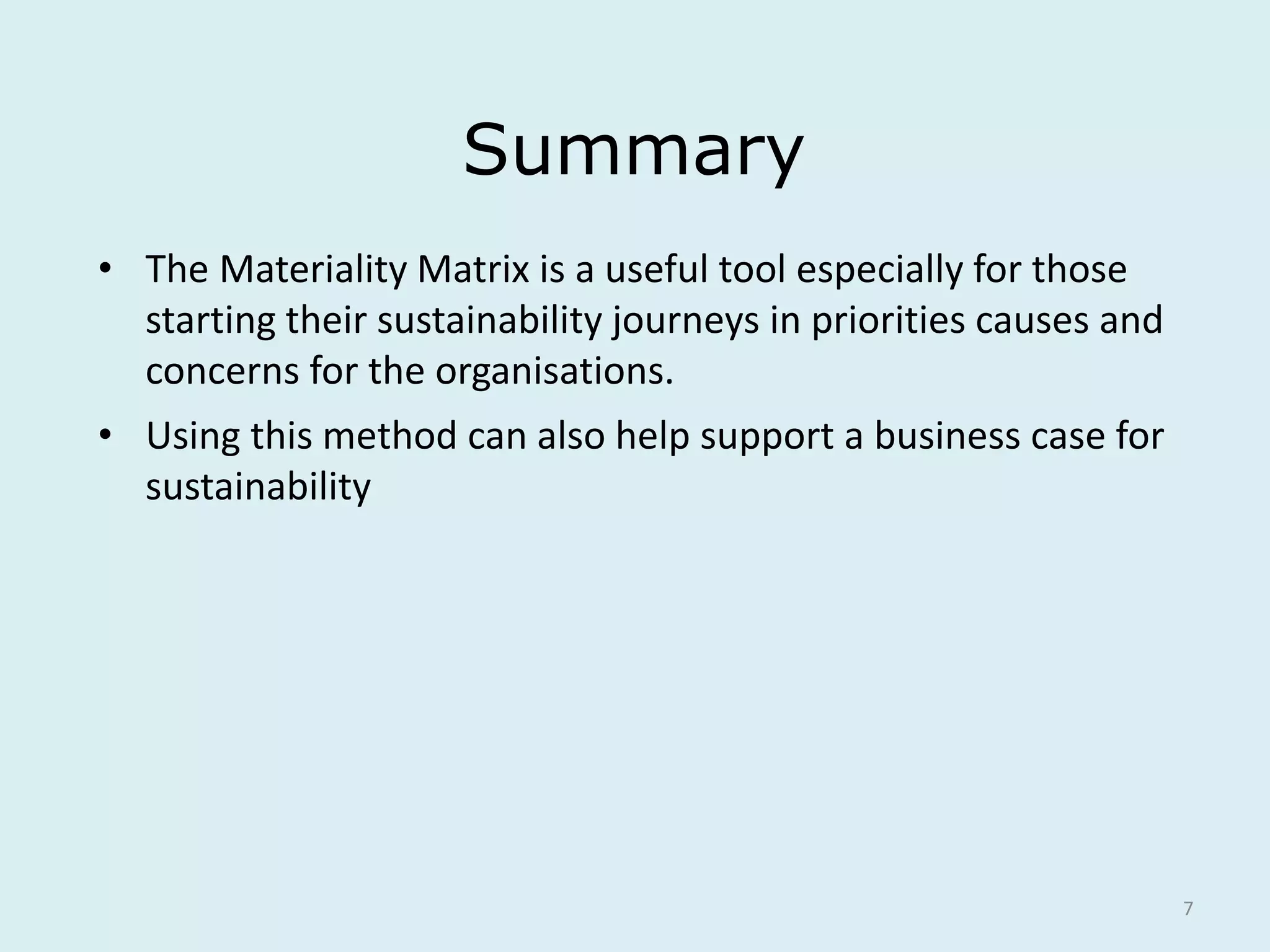 Summary

• The Materiality Matrix is a useful tool especially for those starting their sustainability journeys in priorities causes and concerns for the organisations.

• Using this method can also help support a business case for sustainability

7